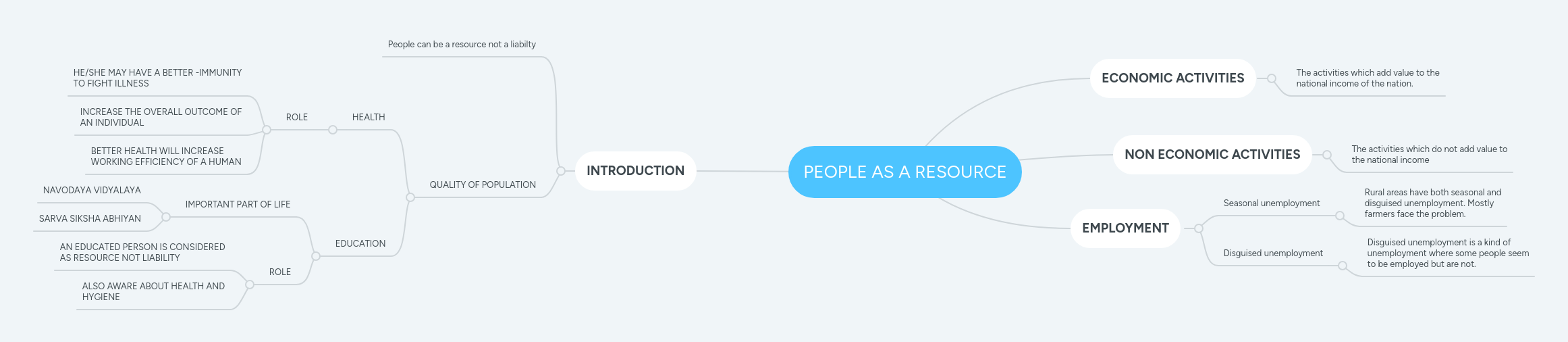 PEOPLE AS A RESOURCE

INTRODUCTION

People can be a resource not a liabilty

QUALITY OF POPULATION

HEALTH

ROLE

HE/SHE MAY HAVE A BETTER -IMMUNITY TO FIGHT ILLNESS

INCREASE THE OVERALL OUTCOME OF AN INDIVIDUAL

BETTER HEALTH WILL INCREASE WORKING EFFICIENCY OF A HUMAN

EDUCATION

IMPORTANT PART OF LIFE

NAVODAYA VIDYALAYA

SARVA SIKSHA ABHIYAN

ROLE

AN EDUCATED PERSON IS CONSIDERED AS RESOURCE NOT LIABILITY

ALSO AWARE ABOUT HEALTH AND HYGIENE

ECONOMIC ACTIVITIES

The activities which add value to the national income of the nation.

NON ECONOMIC ACTIVITIES

The activities which do not add value to the national income

EMPLOYMENT

Seasonal unemployment

Rural areas have both seasonal and disguised unemployment. Mostly farmers face the problem.

Disguised unemployment

Disguised unemployment is a kind of unemployment where some people seem to be employed but are not.